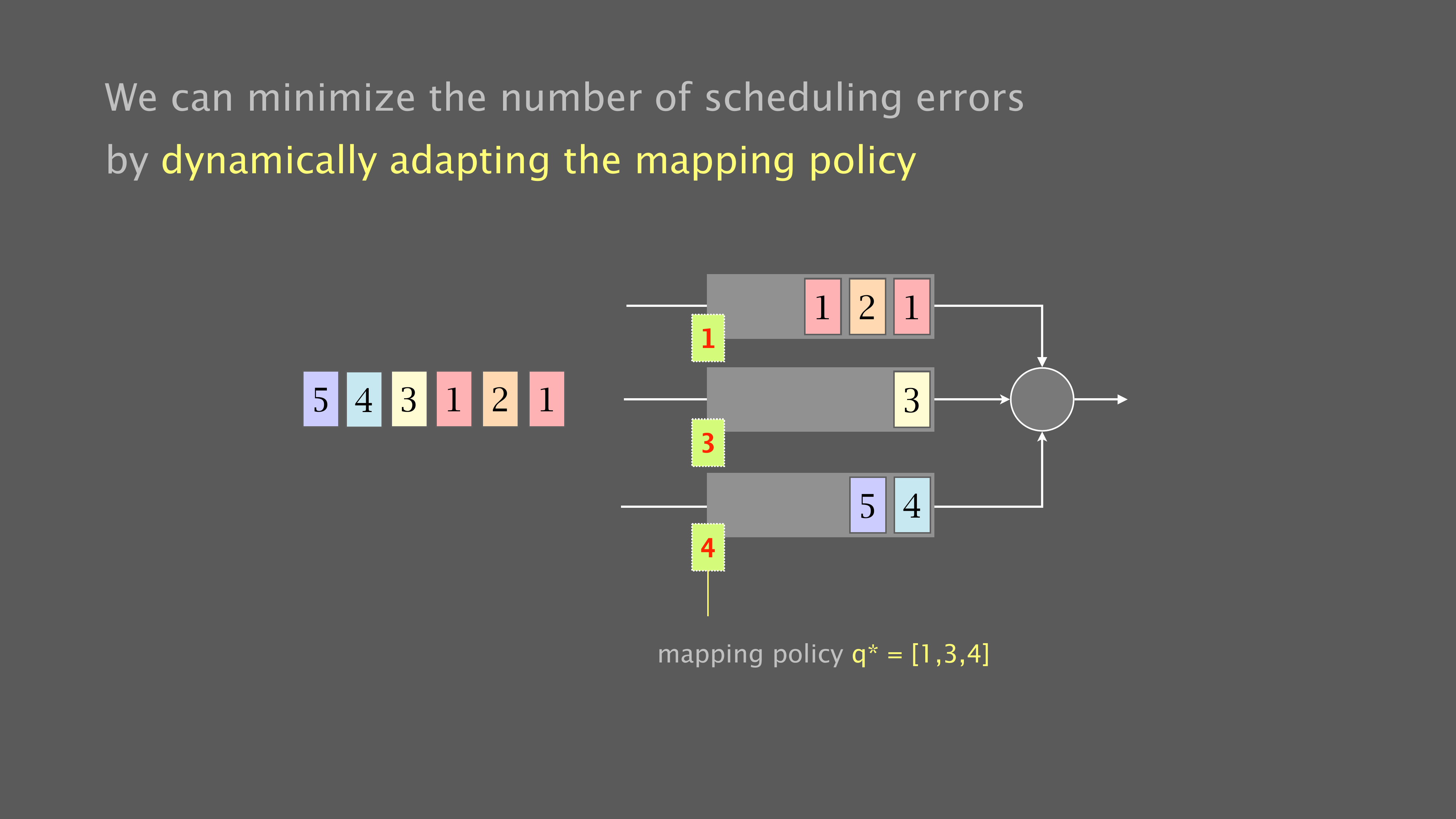 We can minimize the number of scheduling errors

by dynamically adapting the mapping policy

5 4 3 1 2 1

1 2 1

1

3

3

5 4

4

mapping policy q* = [1,3,4]